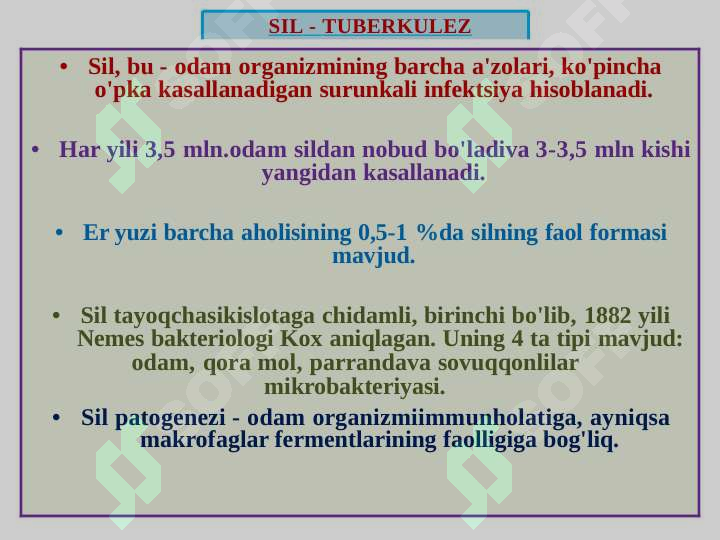 SIL - TUBERKULEZ

• Sil, bu - odam organizmining barcha a'zolari, ko'pincha o'pka kasallanadigan surunkali infektsiya hisoblanadi.

• Har yili 3,5 mln.odam sildan nobud bo'ladiva 3-3,5 mln kishi yangidan kasallanadi.

• Er yuzi barcha aholisining 0,5-1 %da silning faol formasi mavjud.

• Sil tayoqchasikislotaga chidamli, birinchi bo'lib, 1882 yili Nemes bakteriologi Kox aniqlagan. Uning 4 ta tipi mavjud: odam, qora mol, parrandava sovuqqonlilar mikrobakteriyasi.

• Sil patogenezi - odam organizmiimmunholatiga, ayniqsa makrofaglar fermentlarining faolligiga bog'liq.